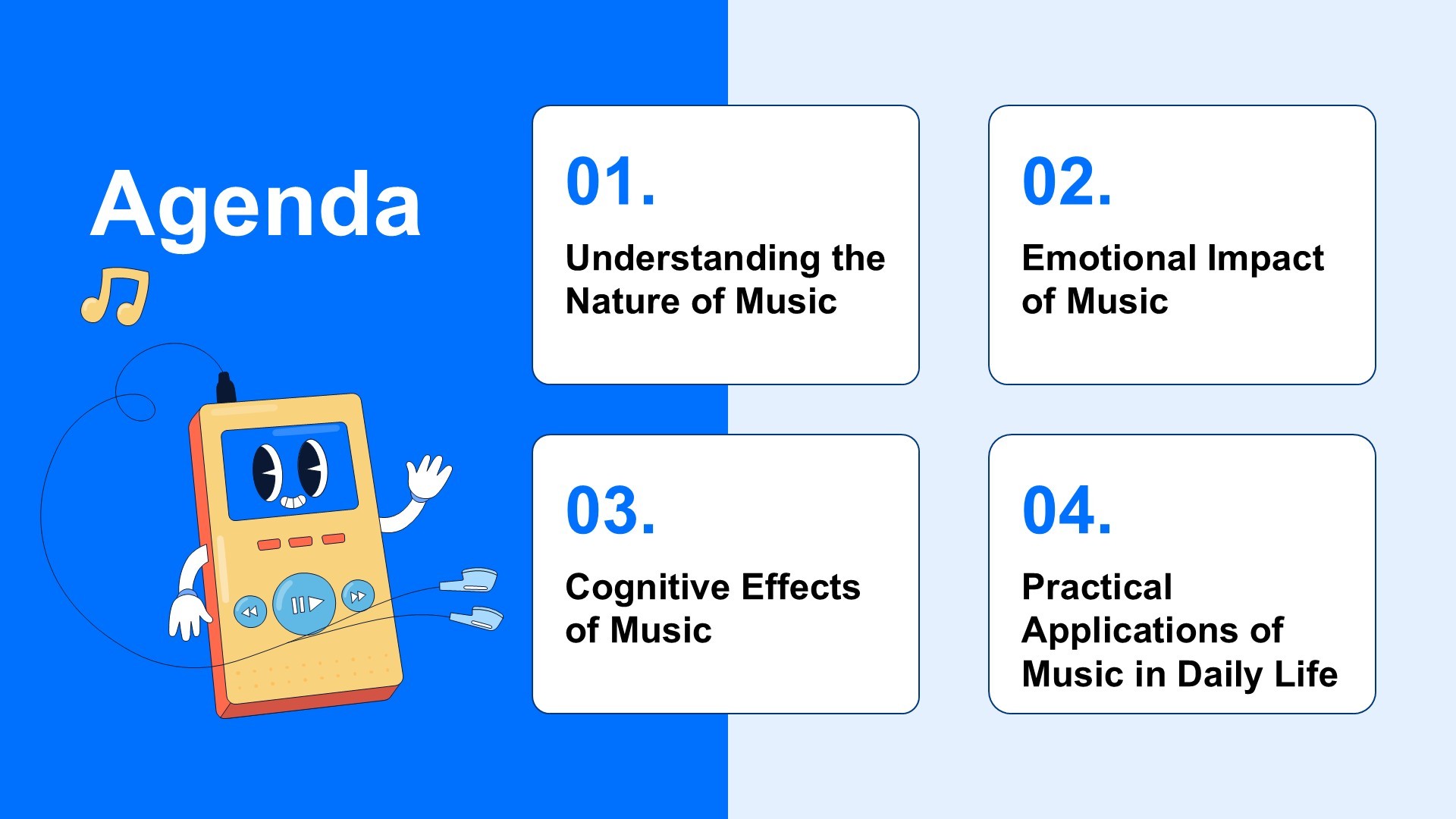 Agenda

01.

Understanding the Nature of Music

02.

Emotional Impact of Music

03.

Cognitive Effects of Music

04.

Practical Applications of Music in Daily Life